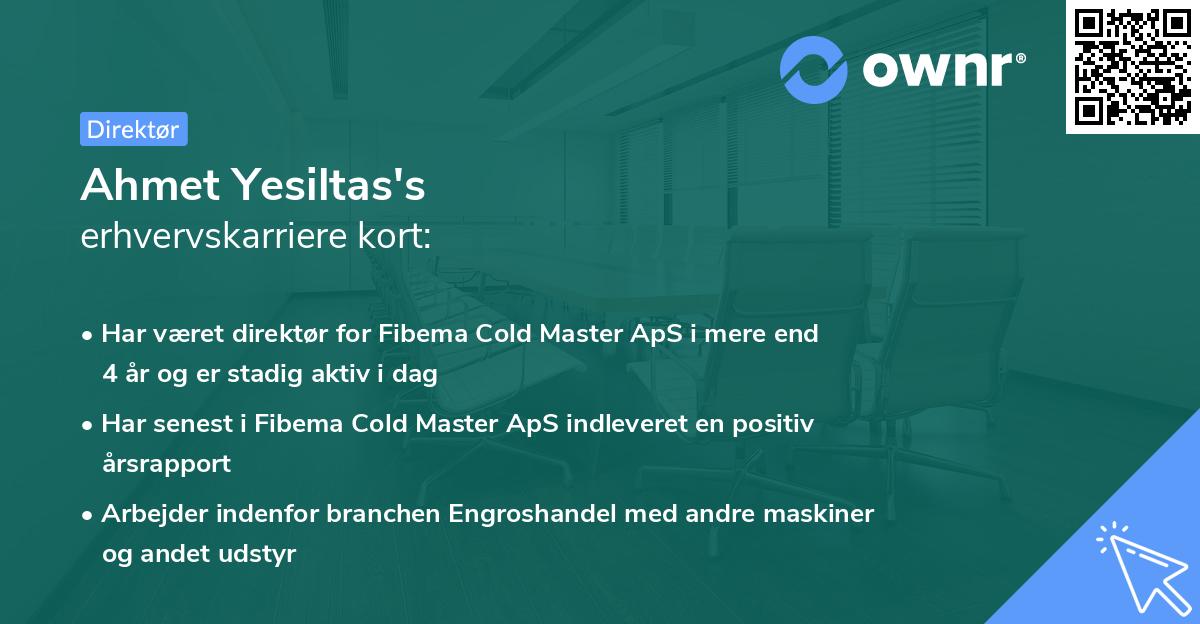 ownr®

Direktør

Ahmet Yesiltas's
erhvervskarriere kort:

• Har været direktør for Fibema Cold Master ApS i mere end 4 år og er stadig aktiv i dag

• Har senest i Fibema Cold Master ApS indleveret en positiv årsrapport

• Arbejder indenfor branchen Engroshandel med andre maskiner og andet udstyr